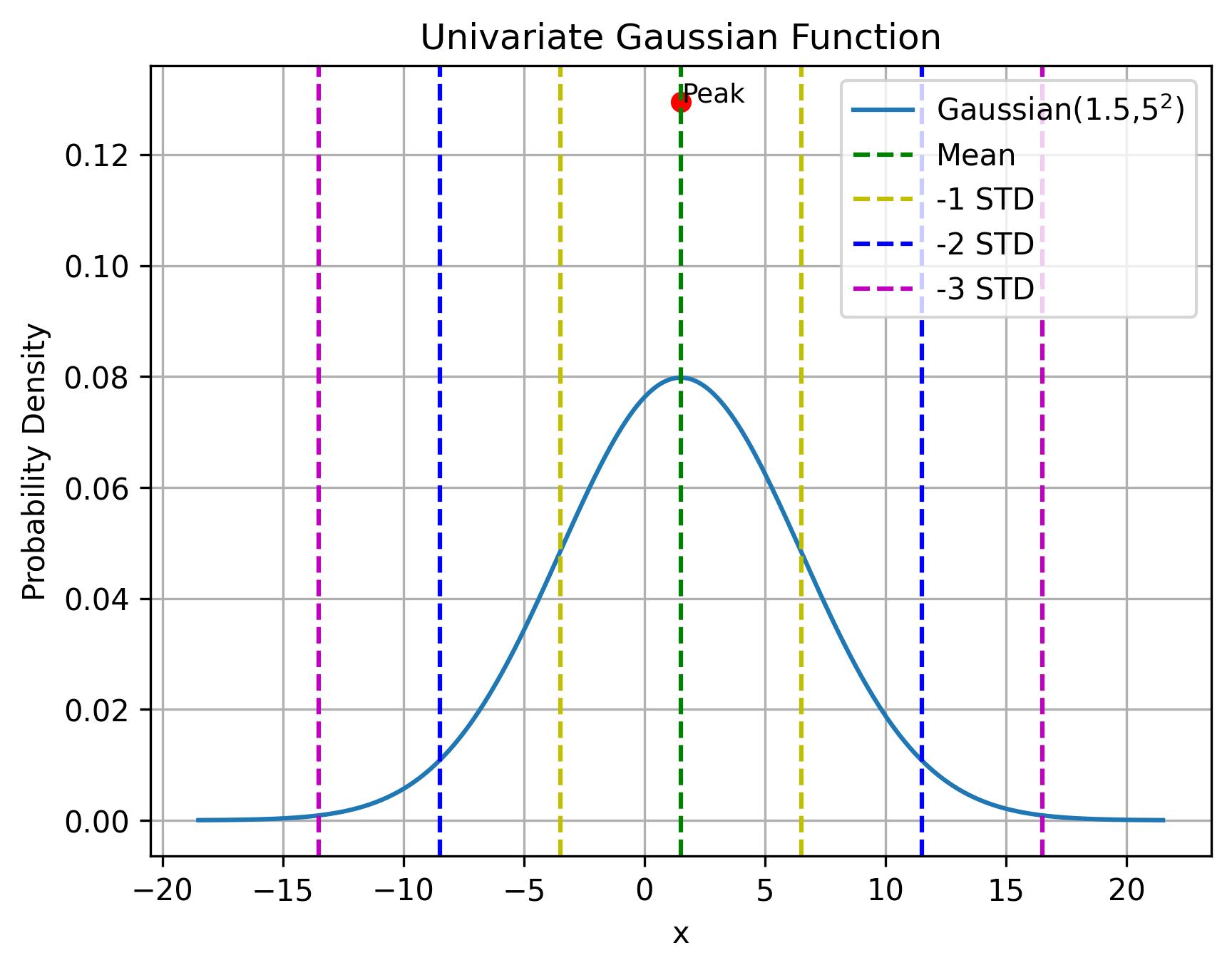 Univariate Gaussian Function

Peak

Gaussian(1.5,$5^2$)
Mean
-1 STD
-2 STD
-3 STD

Probability Density

0.12
0.10
0.08
0.06
0.04
0.02
0.00

−20
−15
−10
−5
0
5
10
15
20

x